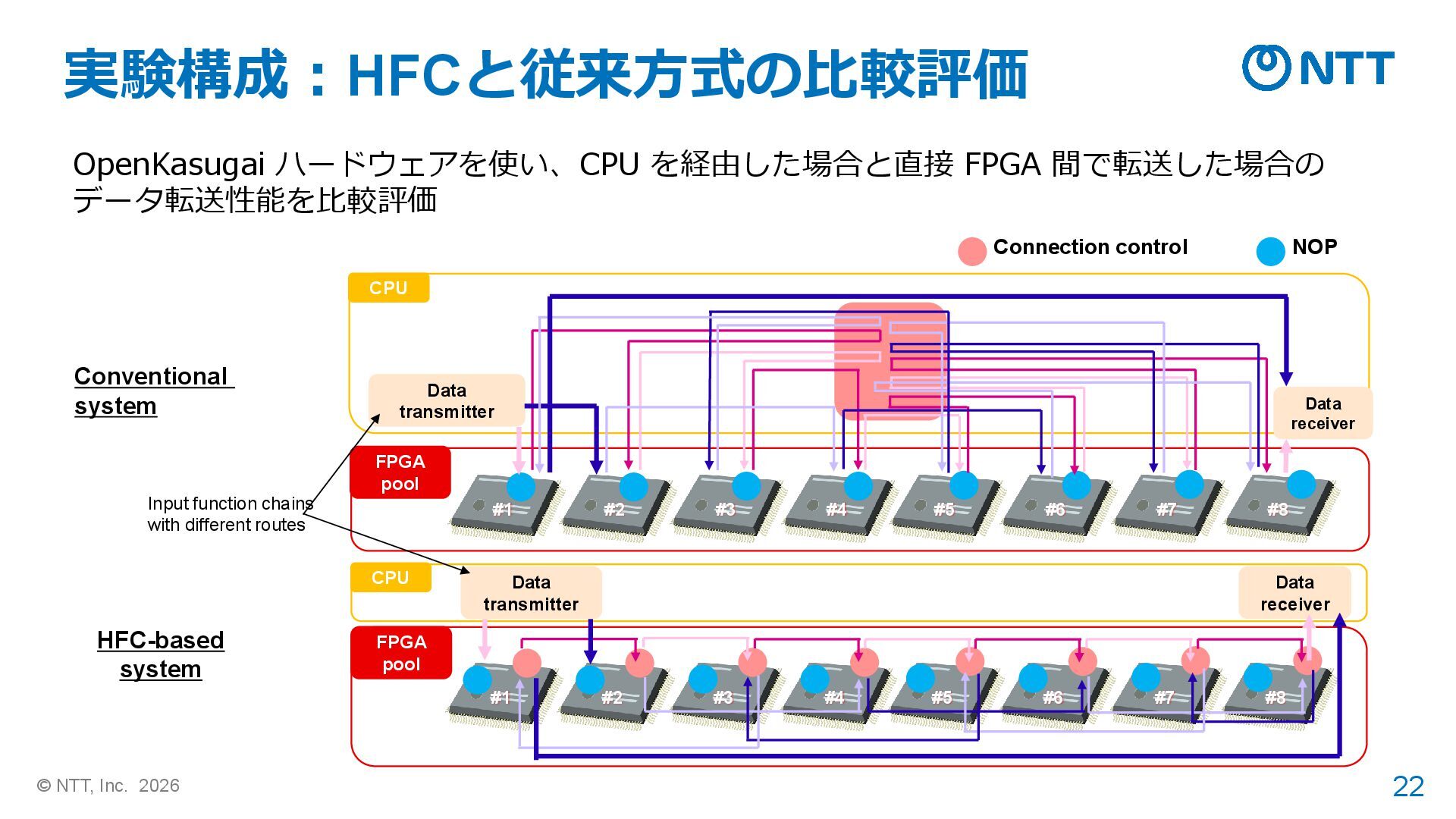 実験構成：HFCと従来方式の比較評価

NTT

OpenKasugai ハードウェアを使い、CPU を経由した場合と直接 FPGA 間で転送した場合のデータ転送性能を比較評価

Connection control
NOP

Conventional system

CPU

Data transmitter

Data receiver

FPGA pool

#1 #2 #3 #4 #5 #6 #7 #8

Input function chains with different routes

HFC-based system

CPU

Data transmitter

Data receiver

FPGA pool

#1 #2 #3 #4 #5 #6 #7 #8

© NTT, Inc. 2026

22